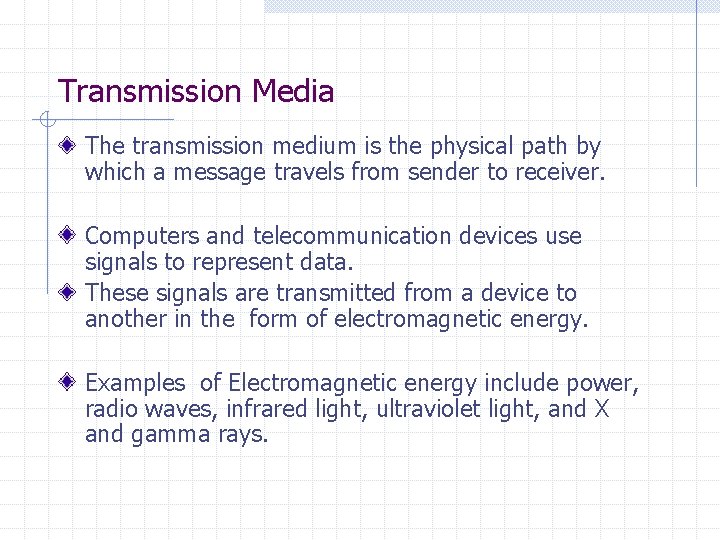 Transmission Media

The transmission medium is the physical path by which a message travels from sender to receiver.

Computers and telecommunication devices use signals to represent data.

These signals are transmitted from a device to another in the form of electromagnetic energy.

Examples of Electromagnetic energy include power, radio waves, infrared light, ultraviolet light, and X and gamma rays.